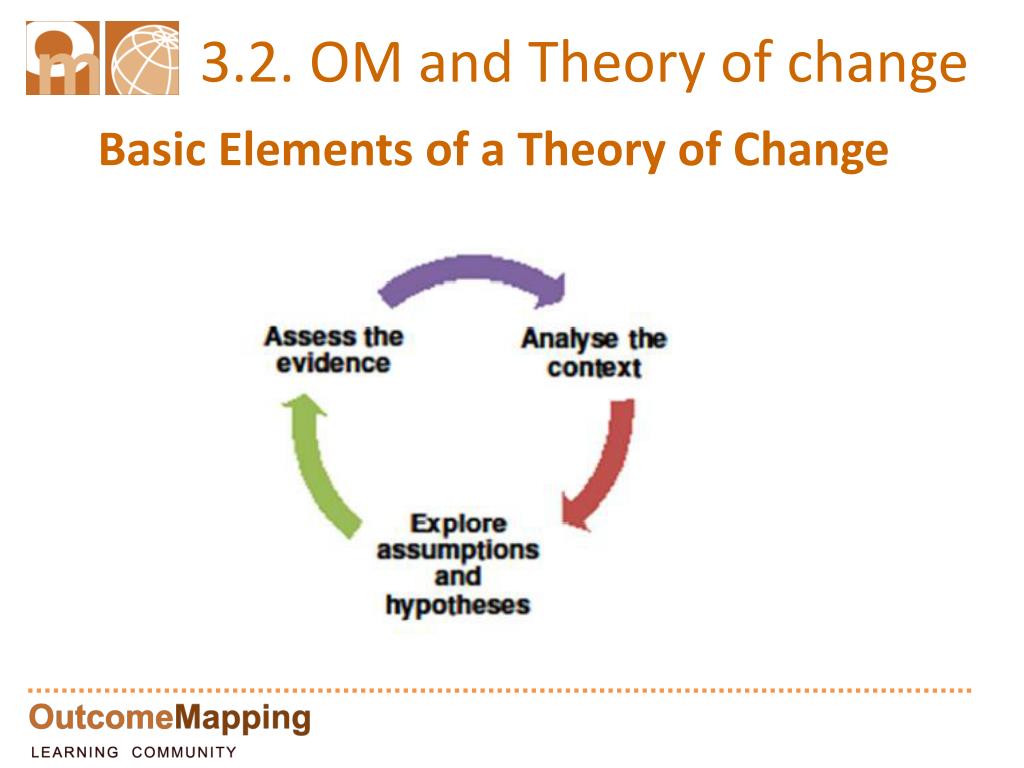 3.2. OM and Theory of change

Basic Elements of a Theory of Change

Assess the evidence

Analyse the context

Explore assumptions and hypotheses

OutcomeMapping
LEARNING COMMUNITY